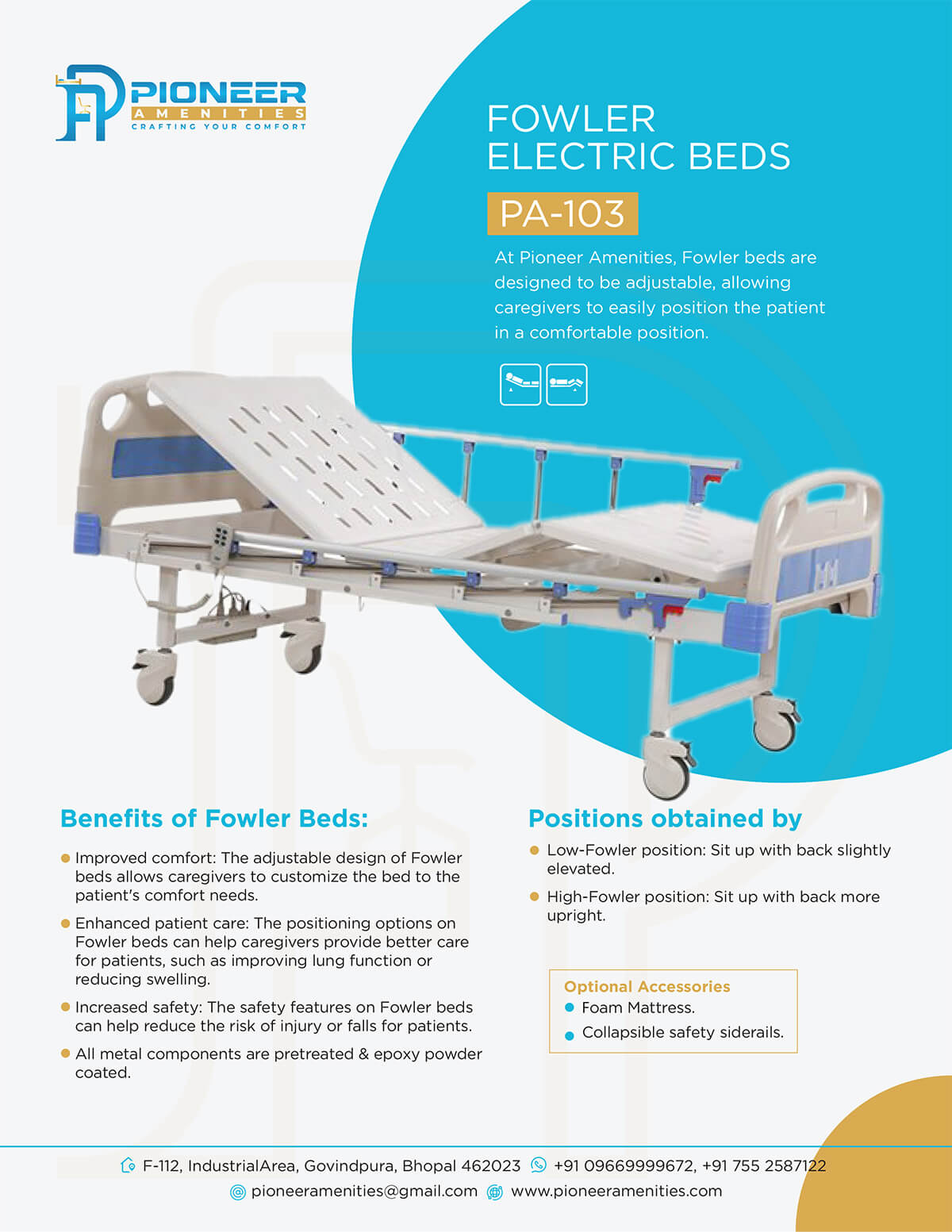 PIONEER
AMENITIES
CRAFTING YOUR COMFORT

FOWLER
ELECTRIC BEDS

PA-103

At Pioneer Amenities, Fowler beds are designed to be adjustable, allowing caregivers to easily position the patient in a comfortable position.

Benefits of Fowler Beds:

Improved comfort: The adjustable design of Fowler beds allows caregivers to customize the bed to the patient's comfort needs.

Enhanced patient care: The positioning options on Fowler beds can help caregivers provide better care for patients, such as improving lung function or reducing swelling.

Increased safety: The safety features on Fowler beds can help reduce the risk of injury or falls for patients.

All metal components are pretreated & epoxy powder coated.

Positions obtained by

Low-Fowler position: Sit up with back slightly elevated.

High-Fowler position: Sit up with back more upright.

Optional Accessories
Foam Mattress.
Collapsible safety siderails.

F-112, IndustrialArea, Govindpura, Bhopal 462023 +91 09669999672, +91 755 2587122
pioneeramenities@gmail.com www.pioneeramenities.com